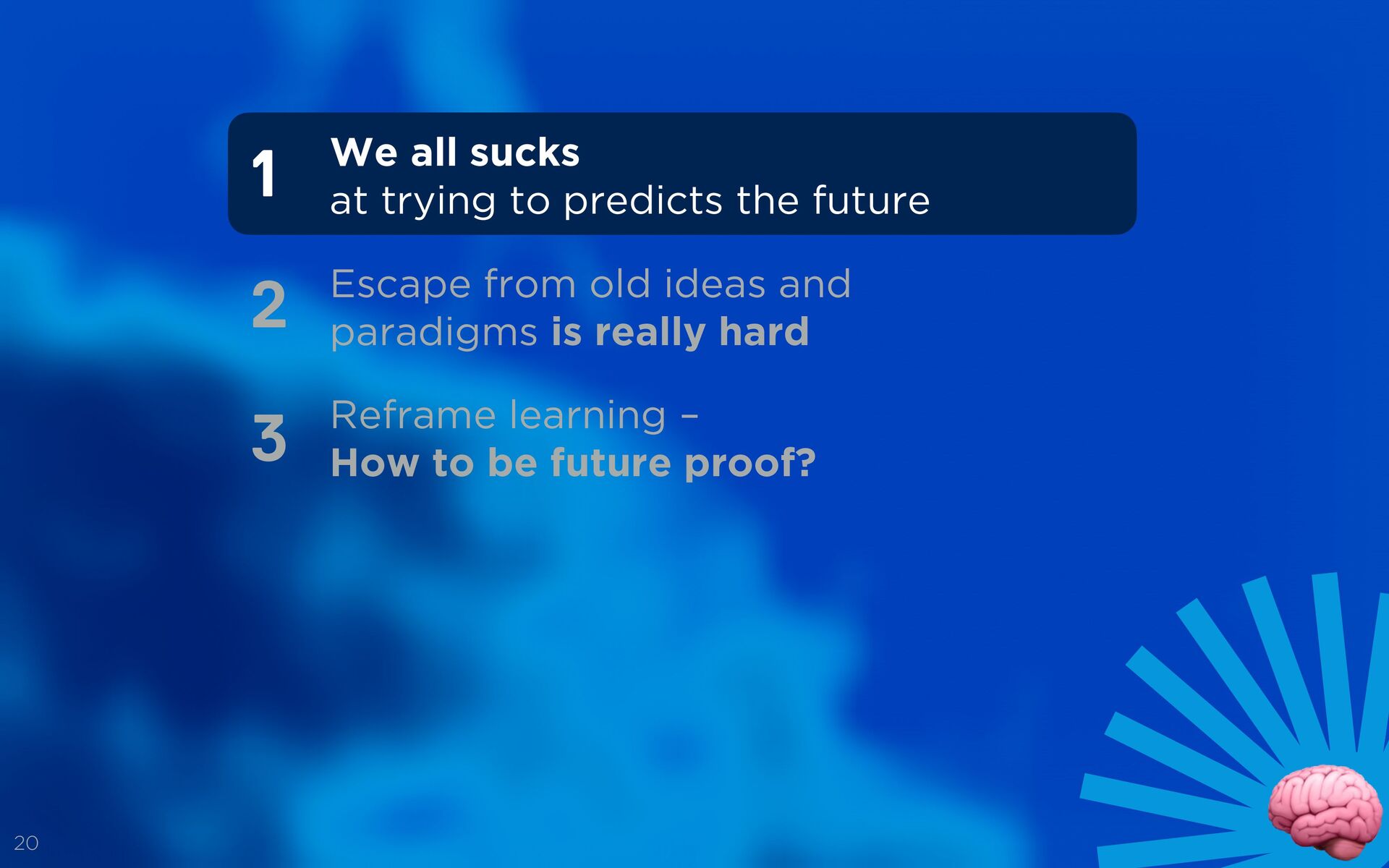 1
We all sucks
at trying to predicts the future

2
Escape from old ideas and paradigms is really hard

3
Reframe learning –
How to be future proof?

20